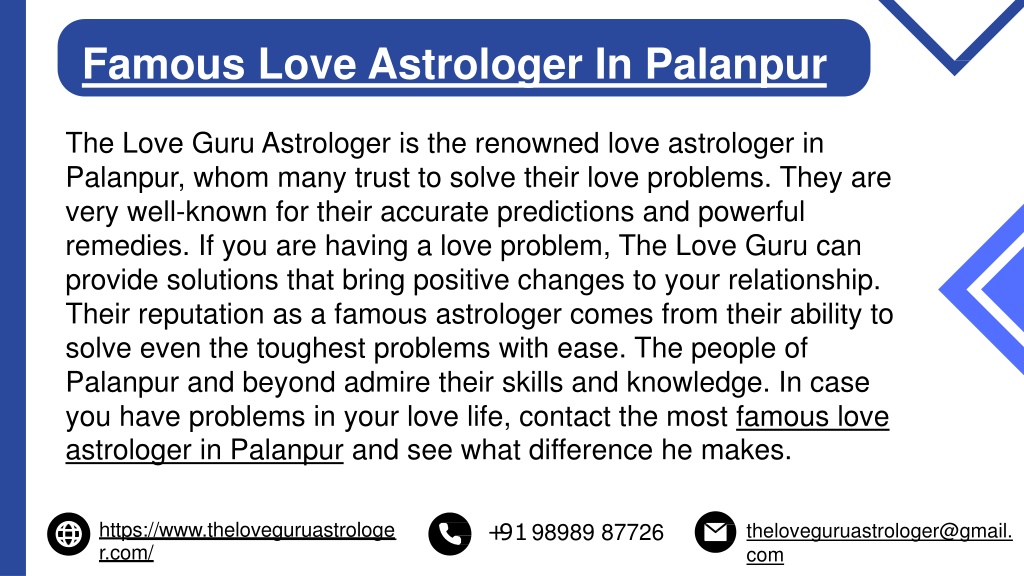 Famous Love Astrologer In Palanpur

The Love Guru Astrologer is the renowned love astrologer in Palanpur, whom many trust to solve their love problems. They are very well-known for their accurate predictions and powerful remedies. If you are having a love problem, The Love Guru can provide solutions that bring positive changes to your relationship. Their reputation as a famous astrologer comes from their ability to solve even the toughest problems with ease. The people of Palanpur and beyond admire their skills and knowledge. In case you have problems in your love life, contact the most famous love astrologer in Palanpur and see what difference he makes.

https://www.theloveguruastrologer.com/

+91 98989 87726

theloveguruastrologer@gmail.com